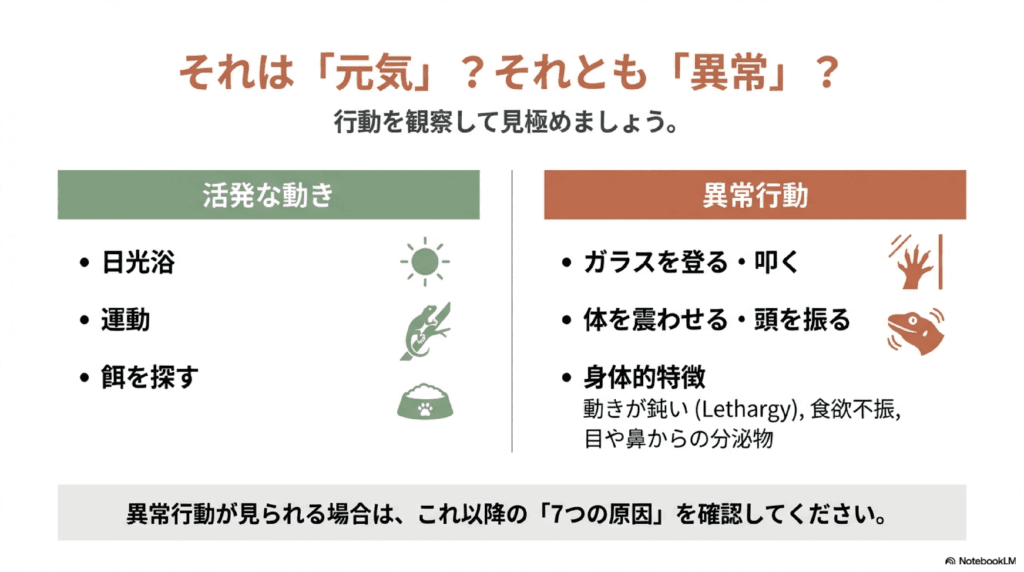 それは「元気」？それとも「異常」？
行動を観察して見極めましょう。

活発な動き

• 日光浴
• 運動
• 餌を探す

異常行動

• ガラスを登る・叩く
• 体を震わせる・頭を振る
• 身体的特徴
動きが鈍い (Lethargy), 食欲不振, 目や鼻からの分泌物

異常行動が見られる場合は、これ以降の「7つの原因」を確認してください。

NotebookLM